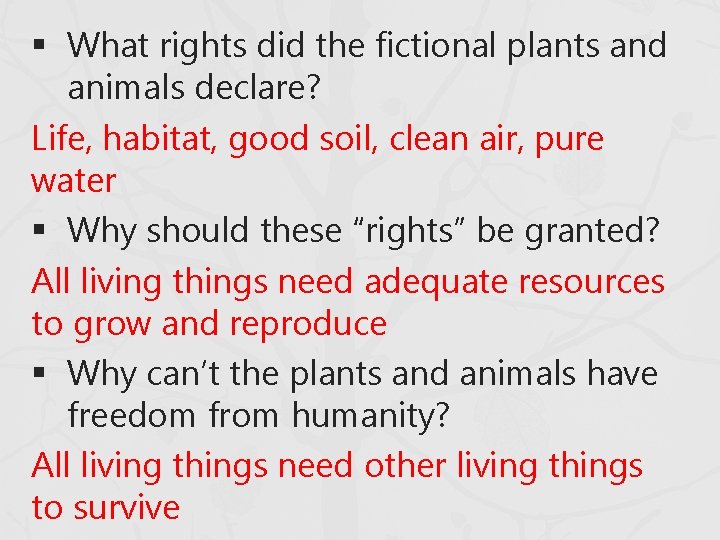 ▪ What rights did the fictional plants and animals declare?

Life, habitat, good soil, clean air, pure water

▪ Why should these “rights” be granted?

All living things need adequate resources to grow and reproduce

▪ Why can’t the plants and animals have freedom from humanity?

All living things need other living things to survive